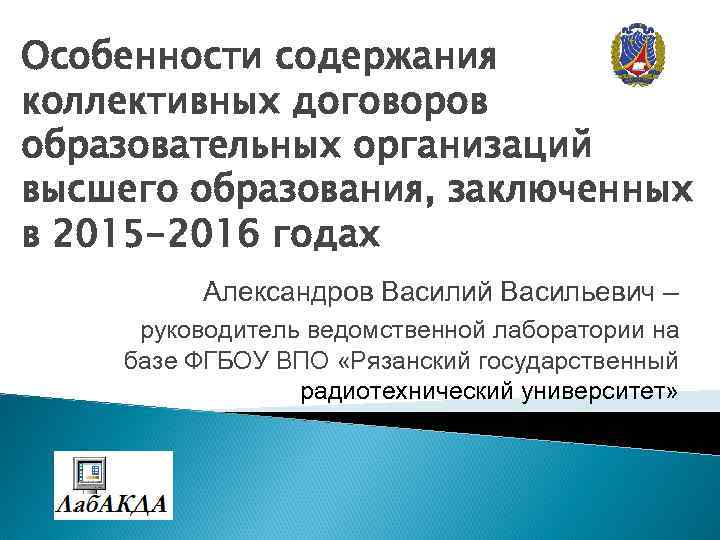 Особенности содержания коллективных договоров образовательных организаций высшего образования, заключенных в 2015-2016 годах

Александров Василий Васильевич – руководитель ведомственной лаборатории на базе ФГБОУ ВПО «Рязанский государственный радиотехнический университет»

ЛабАКДА